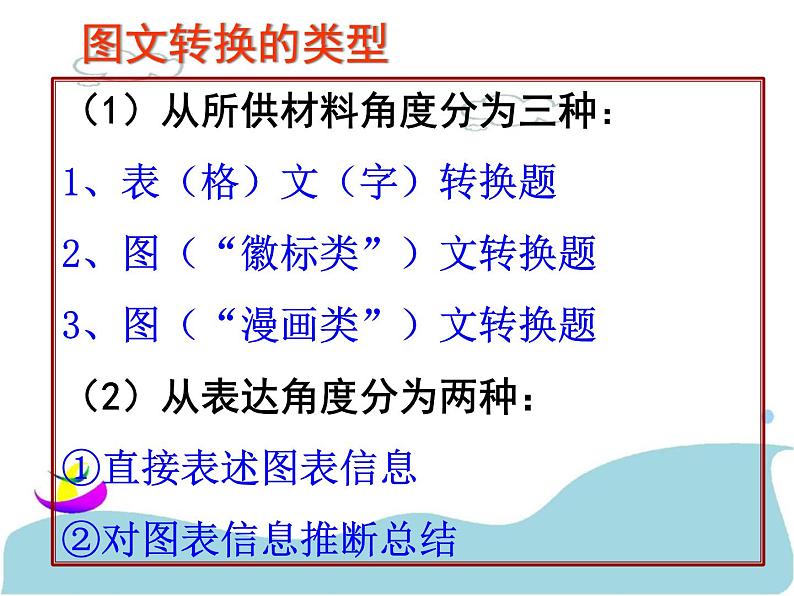 图文转换的类型

（1）从所供材料角度分为三种：

1、表（格）文（字）转换题

2、图（“徽标类”）文转换题

3、图（“漫画类”）文转换题

（2）从表达角度分为两种：

①直接表述图表信息

②对图表信息推断总结